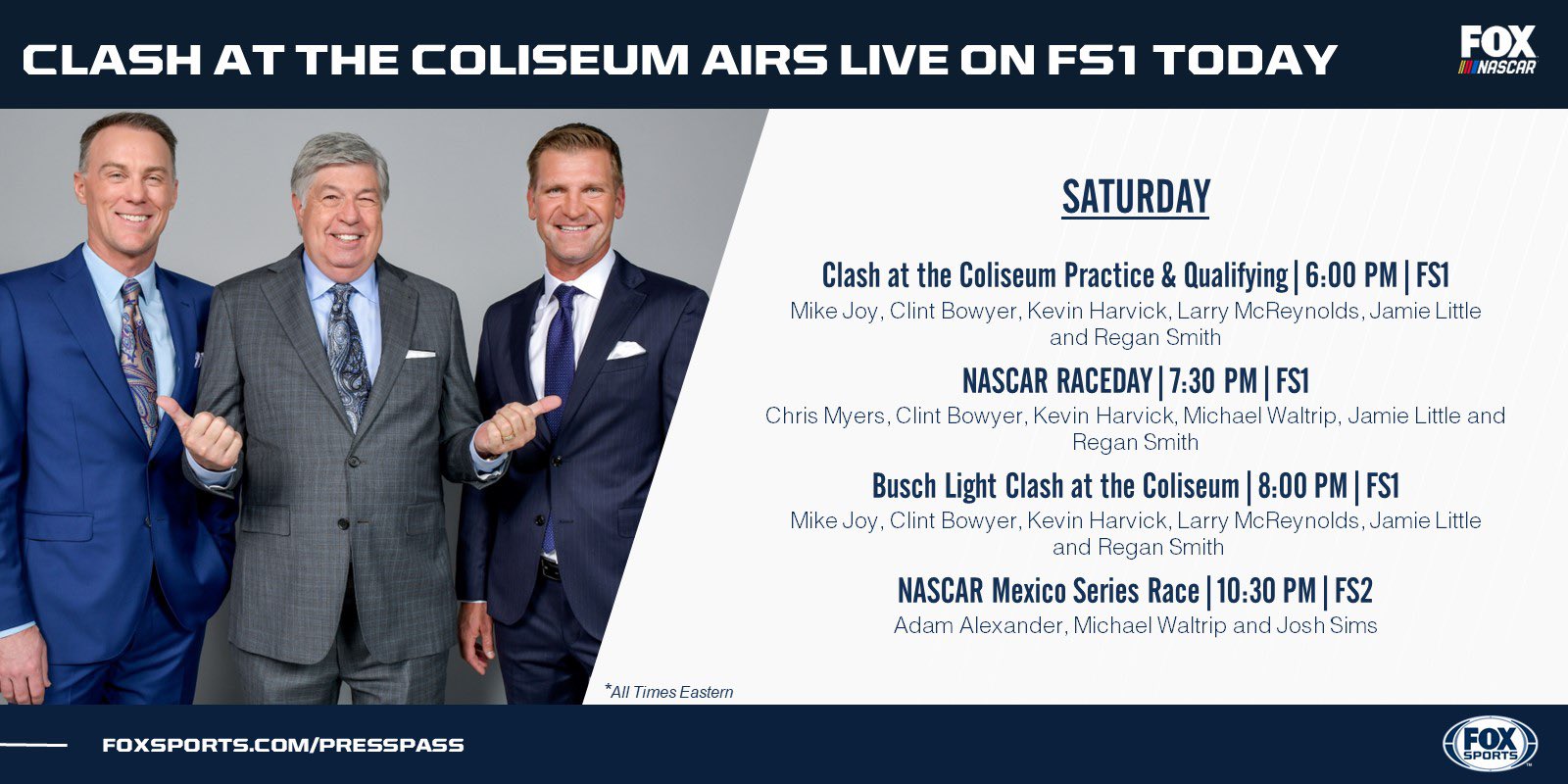 CLASH AT THE COLISEUM AIRS LIVE ON FS1 TODAY

FOX NASCAR

SATURDAY

Clash at the Coliseum Practice & Qualifying | 6:00 PM | FS1
Mike Joy, Clint Bowyer, Kevin Harvick, Larry McReynolds, Jamie Little and Regan Smith

NASCAR RACEDAY | 7:30 PM | FS1
Chris Myers, Clint Bowyer, Kevin Harvick, Michael Waltrip, Jamie Little and Regan Smith

Busch Light Clash at the Coliseum | 8:00 PM | FS1
Mike Joy, Clint Bowyer, Kevin Harvick, Larry McReynolds, Jamie Little and Regan Smith

NASCAR Mexico Series Race | 10:30 PM | FS2
Adam Alexander, Michael Waltrip and Josh Sims

*All Times Eastern

FOXSPORTS.COM/PRESSPASS

FOX SPORTS